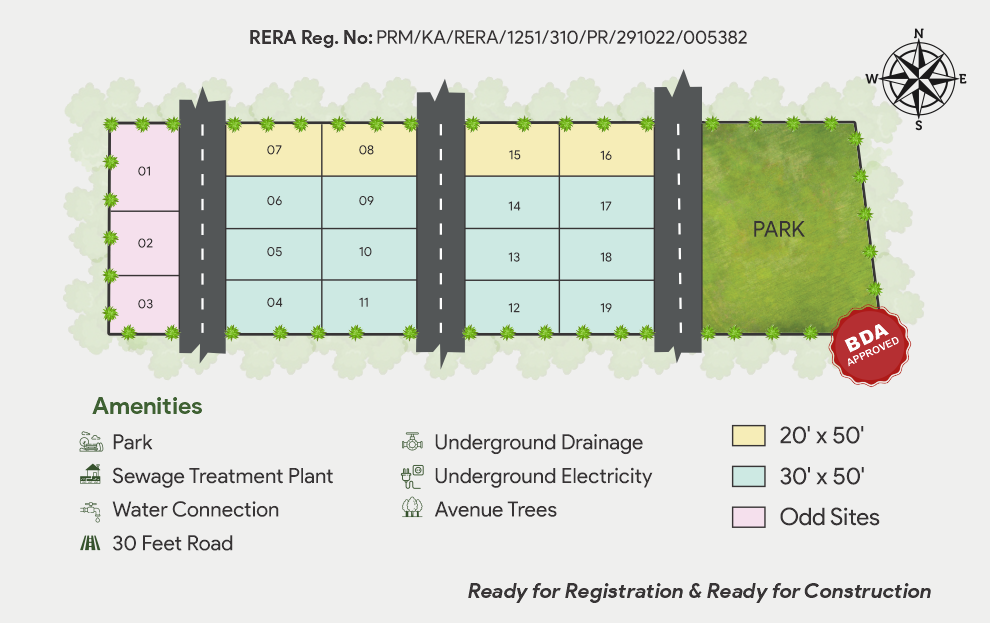 RERA Reg. No: PRM/KA/RERA/1251/310/PR/291022/005382

N
W
E
S

01
02
03
07
06
05
04
08
09
10
11
15
14
13
12
16
17
18
19

PARK

BDA APPROVED

Amenities

Park
Sewage Treatment Plant
Water Connection
30 Feet Road

Underground Drainage
Underground Electricity
Avenue Trees

20' x 50'
30' x 50'
Odd Sites

Ready for Registration & Ready for Construction